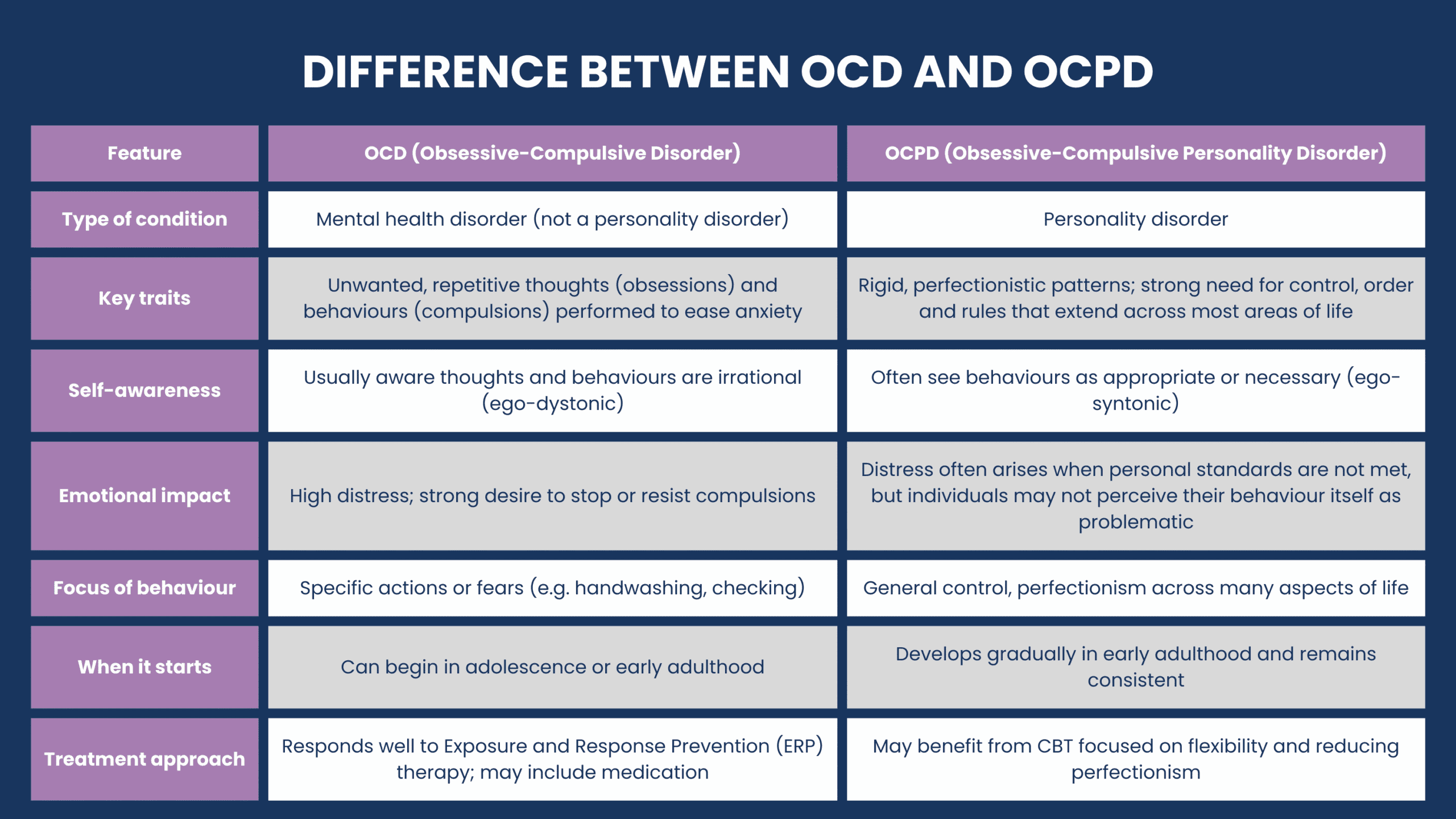 DIFFERENCE BETWEEN OCD AND OCPD

| Feature | OCD (Obsessive-Compulsive Disorder) | OCPD (Obsessive-Compulsive Personality Disorder) |
|---|---|---|
| Type of condition | Mental health disorder (not a personality disorder) | Personality disorder |
| Key traits | Unwanted, repetitive thoughts (obsessions) and behaviours (compulsions) performed to ease anxiety | Rigid, perfectionistic patterns; strong need for control, order and rules that extend across most areas of life |
| Self-awareness | Usually aware thoughts and behaviours are irrational (ego-dystonic) | Often see behaviours as appropriate or necessary (ego-syntonic) |
| Emotional impact | High distress; strong desire to stop or resist compulsions | Distress often arises when personal standards are not met, but individuals may not perceive their behaviour itself as problematic |
| Focus of behaviour | Specific actions or fears (e.g. handwashing, checking) | General control, perfectionism across many aspects of life |
| When it starts | Can begin in adolescence or early adulthood | Develops gradually in early adulthood and remains consistent |
| Treatment approach | Responds well to Exposure and Response Prevention (ERP) therapy; may include medication | May benefit from CBT focused on flexibility and reducing perfectionism |